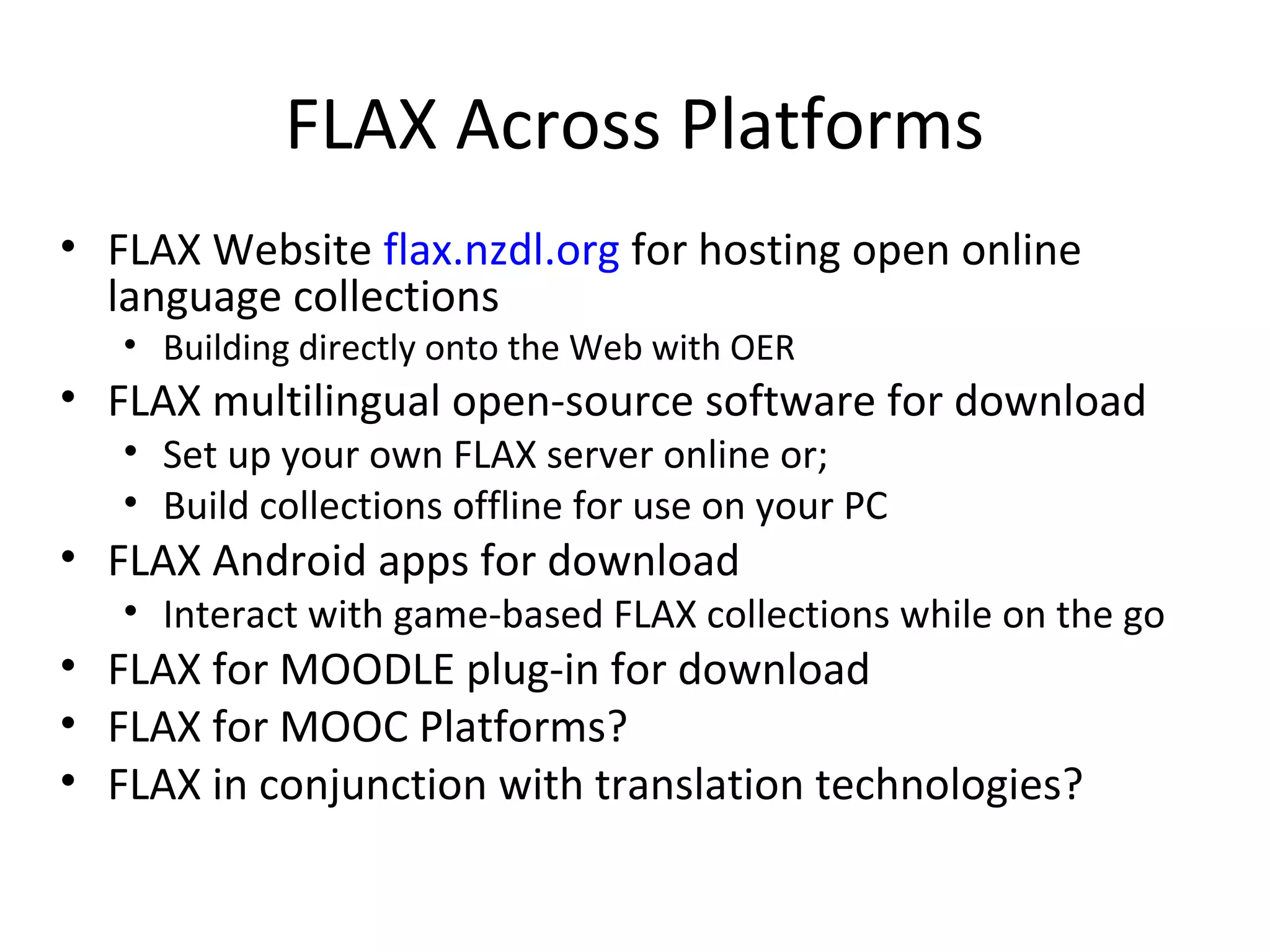 FLAX Across Platforms

• FLAX Website flax.nzdl.org for hosting open online language collections
  • Building directly onto the Web with OER
• FLAX multilingual open-source software for download
  • Set up your own FLAX server online or;
  • Build collections offline for use on your PC
• FLAX Android apps for download
  • Interact with game-based FLAX collections while on the go
• FLAX for MOODLE plug-in for download
• FLAX for MOOC Platforms?
• FLAX in conjunction with translation technologies?